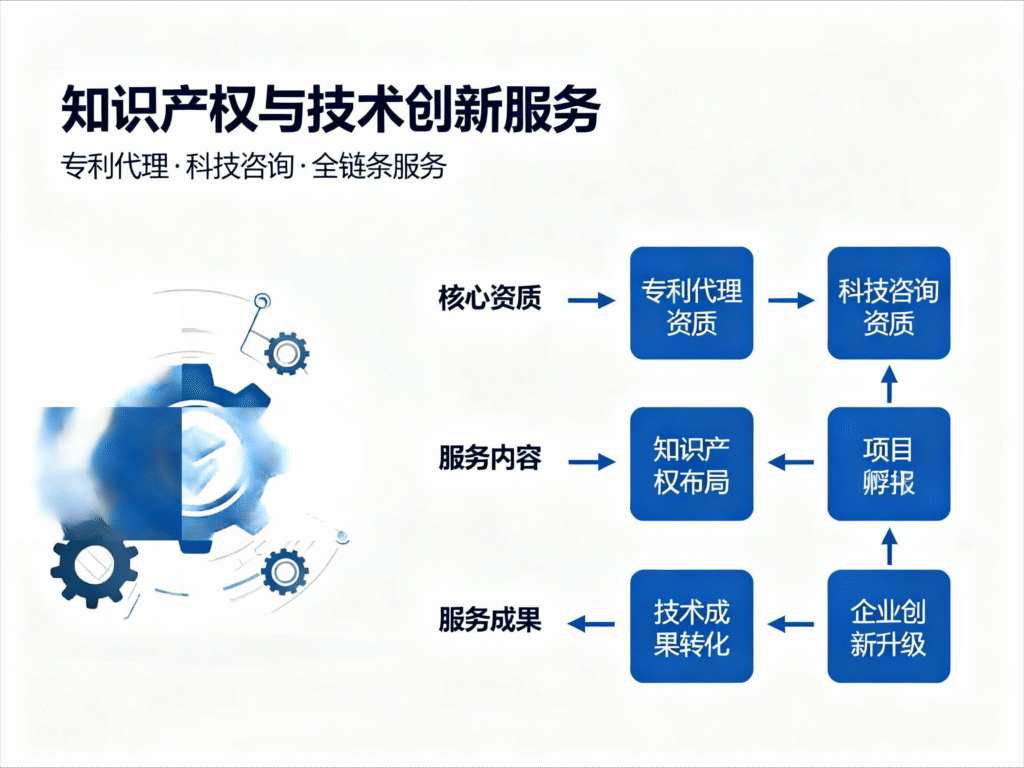 知识产权与技术创新服务
专利代理·科技咨询·全链条服务

核心资质
专利代理资质
科技咨询资质

服务内容
知识产权布局
项目孵报

服务成果
技术成果转化
企业创新升级